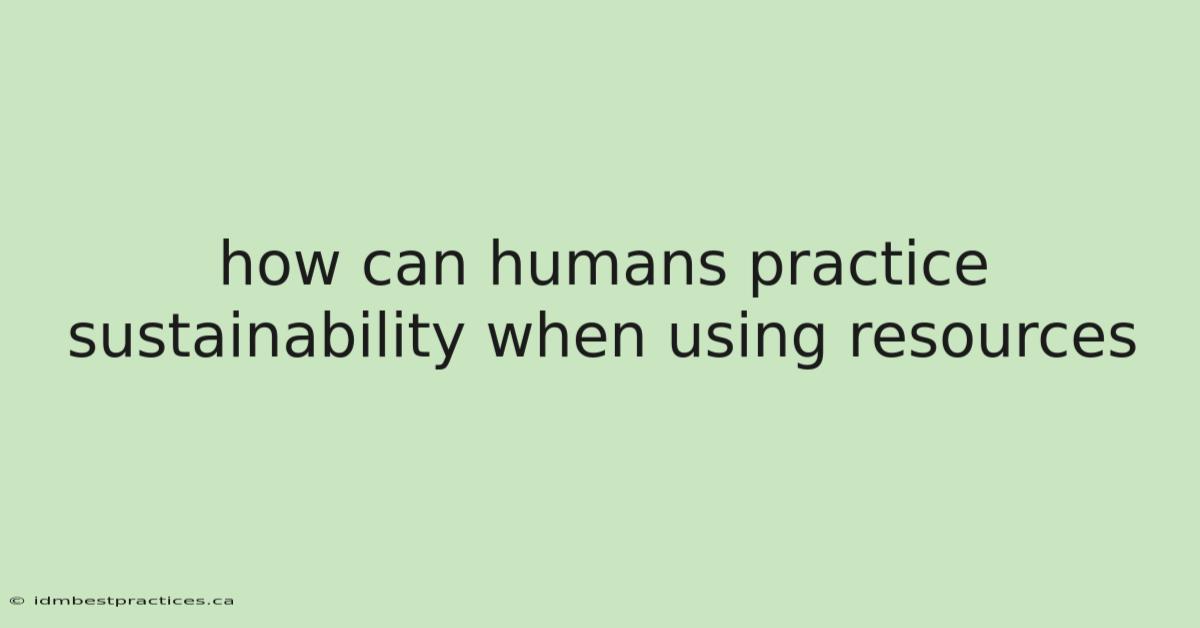 how can humans practice sustainability when using resources

© idmbestpractices.ca